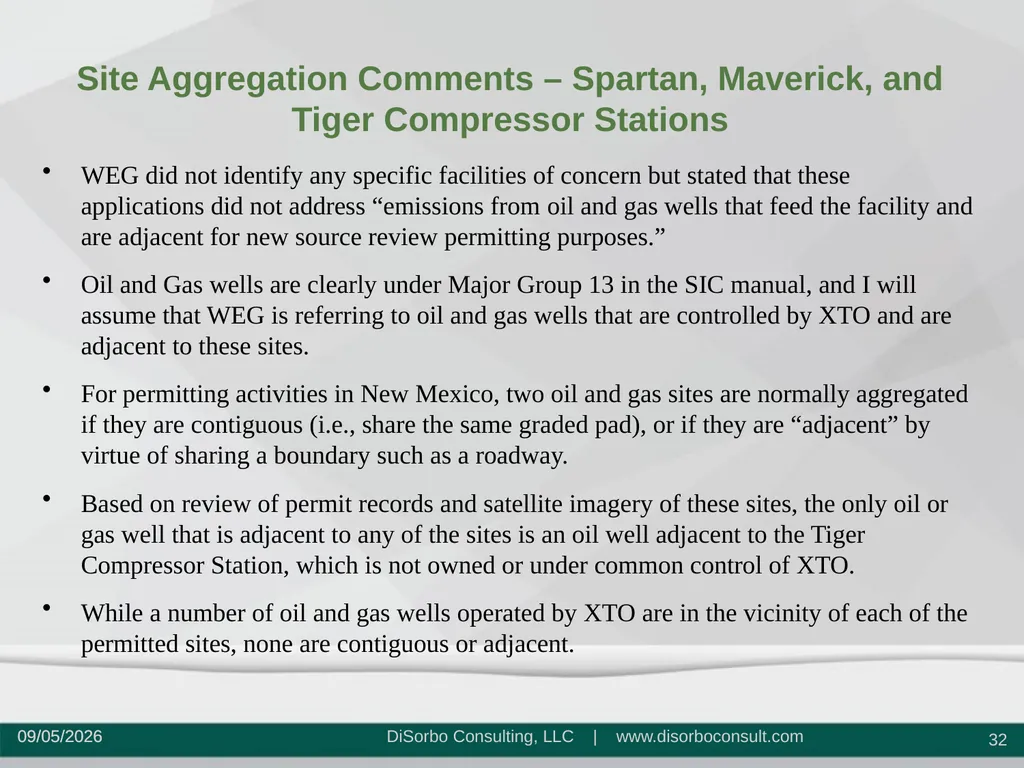 Site Aggregation Comments – Spartan, Maverick, and Tiger Compressor Stations

• WEG did not identify any specific facilities of concern but stated that these applications did not address “emissions from oil and gas wells that feed the facility and are adjacent for new source review permitting purposes.”

• Oil and Gas wells are clearly under Major Group 13 in the SIC manual, and I will assume that WEG is referring to oil and gas wells that are controlled by XTO and are adjacent to these sites.

• For permitting activities in New Mexico, two oil and gas sites are normally aggregated if they are contiguous (i.e., share the same graded pad), or if they are “adjacent” by virtue of sharing a boundary such as a roadway.

• Based on review of permit records and satellite imagery of these sites, the only oil or gas well that is adjacent to any of the sites is an oil well adjacent to the Tiger Compressor Station, which is not owned or under common control of XTO.

• While a number of oil and gas wells operated by XTO are in the vicinity of each of the permitted sites, none are contiguous or adjacent.

09/05/2026 DiSorbo Consulting, LLC | www.disorboconsult.com 32